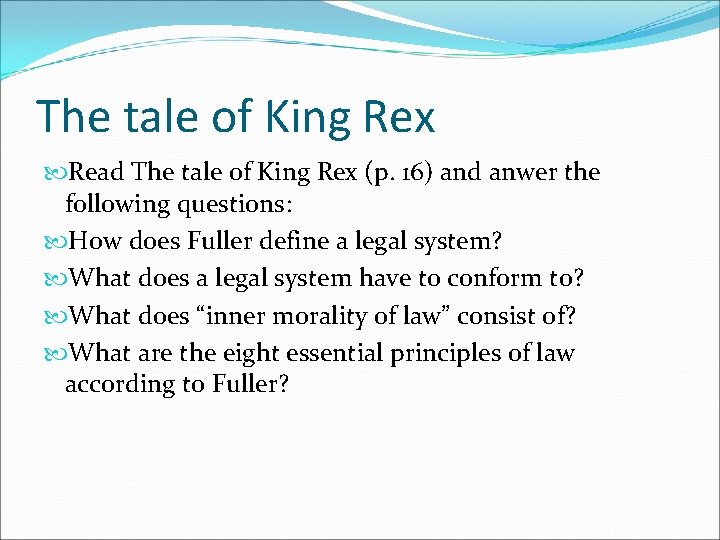 The tale of King Rex

Read The tale of King Rex (p. 16) and anwer the following questions:

How does Fuller define a legal system?

What does a legal system have to conform to?

What does “inner morality of law” consist of?

What are the eight essential principles of law according to Fuller?